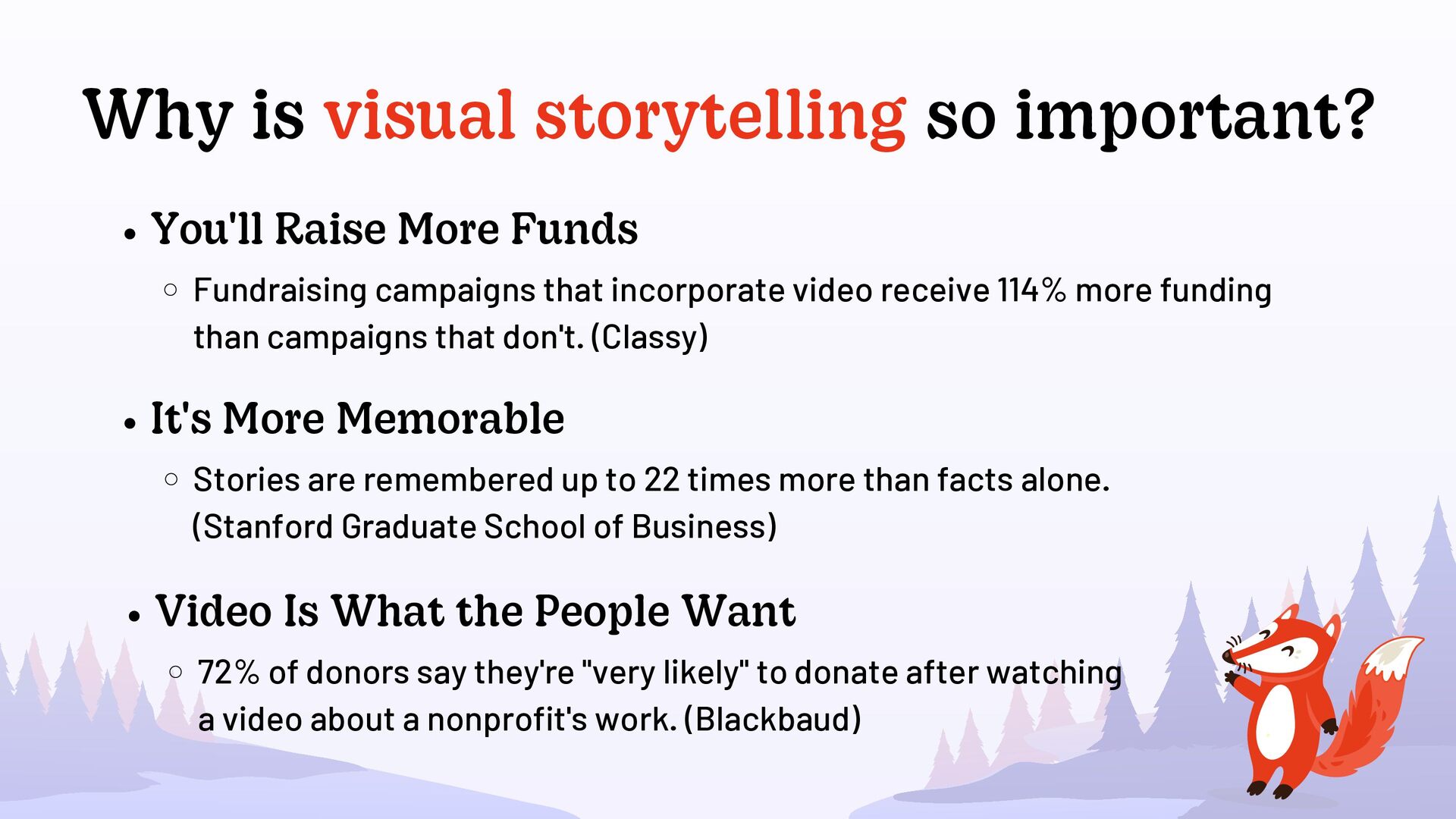 Why is visual storytelling so important?

• You'll Raise More Funds
  ○ Fundraising campaigns that incorporate video receive 114% more funding than campaigns that don't. (Classy)

• It's More Memorable
  ○ Stories are remembered up to 22 times more than facts alone. (Stanford Graduate School of Business)

• Video Is What the People Want
  ○ 72% of donors say they're "very likely" to donate after watching a video about a nonprofit's work. (Blackbaud)